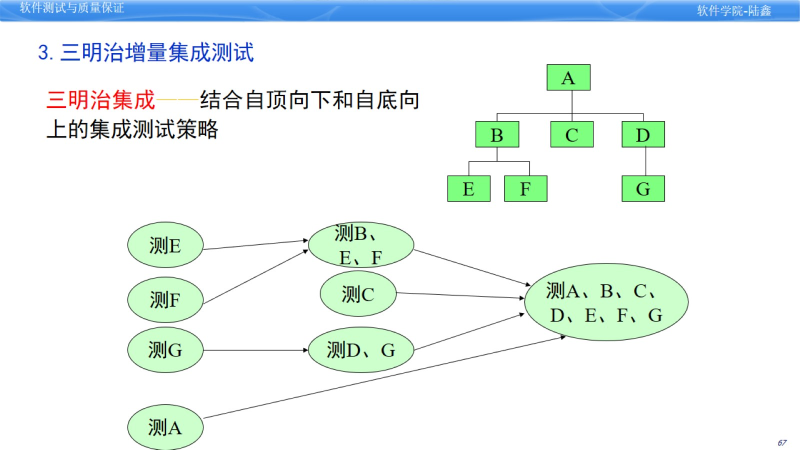 软件测试与质量保证

软件学院-陆鑫

3. 三明治增量集成测试

三明治集成——结合自顶向下和自底向上的集成测试策略

A

B

C

D

E

F

G

测E

测F

测G

测A

测B、E、F

测C

测D、G

测A、B、C、D、E、F、G

67